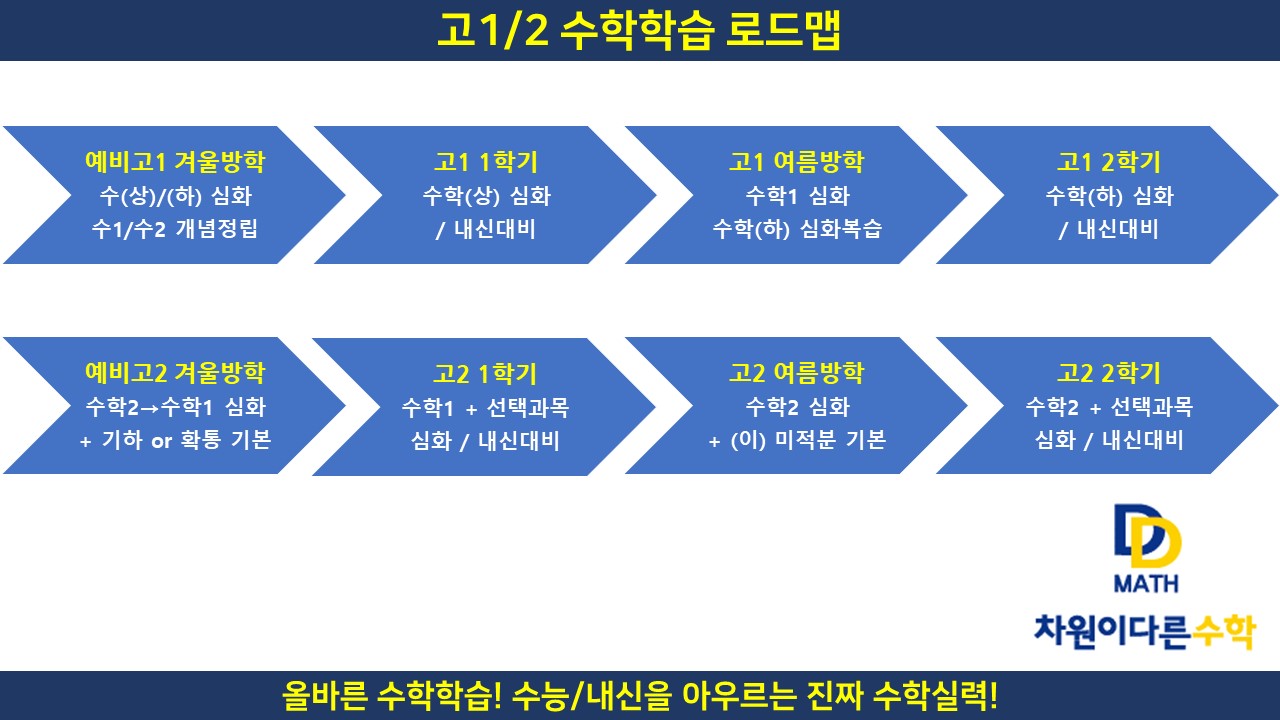 고1/2 수학학습 로드맵

예비고1 겨울방학
수(상)/(하) 심화
수1/수2 개념정립

고1 1학기
수학(상) 심화
/ 내신대비

고1 여름방학
수학1 심화
수학(하) 심화복습

고1 2학기
수학(하) 심화
/ 내신대비

예비고2 겨울방학
수학2→수학1 심화
+ 기하 or 확통 기본

고2 1학기
수학1 + 선택과목
심화 / 내신대비

고2 여름방학
수학2 심화
+ (이) 미적분 기본

고2 2학기
수학2 + 선택과목
심화 / 내신대비

DD
MATH
차원이다른수학

올바른 수학학습! 수능/내신을 아우르는 진짜 수학실력!